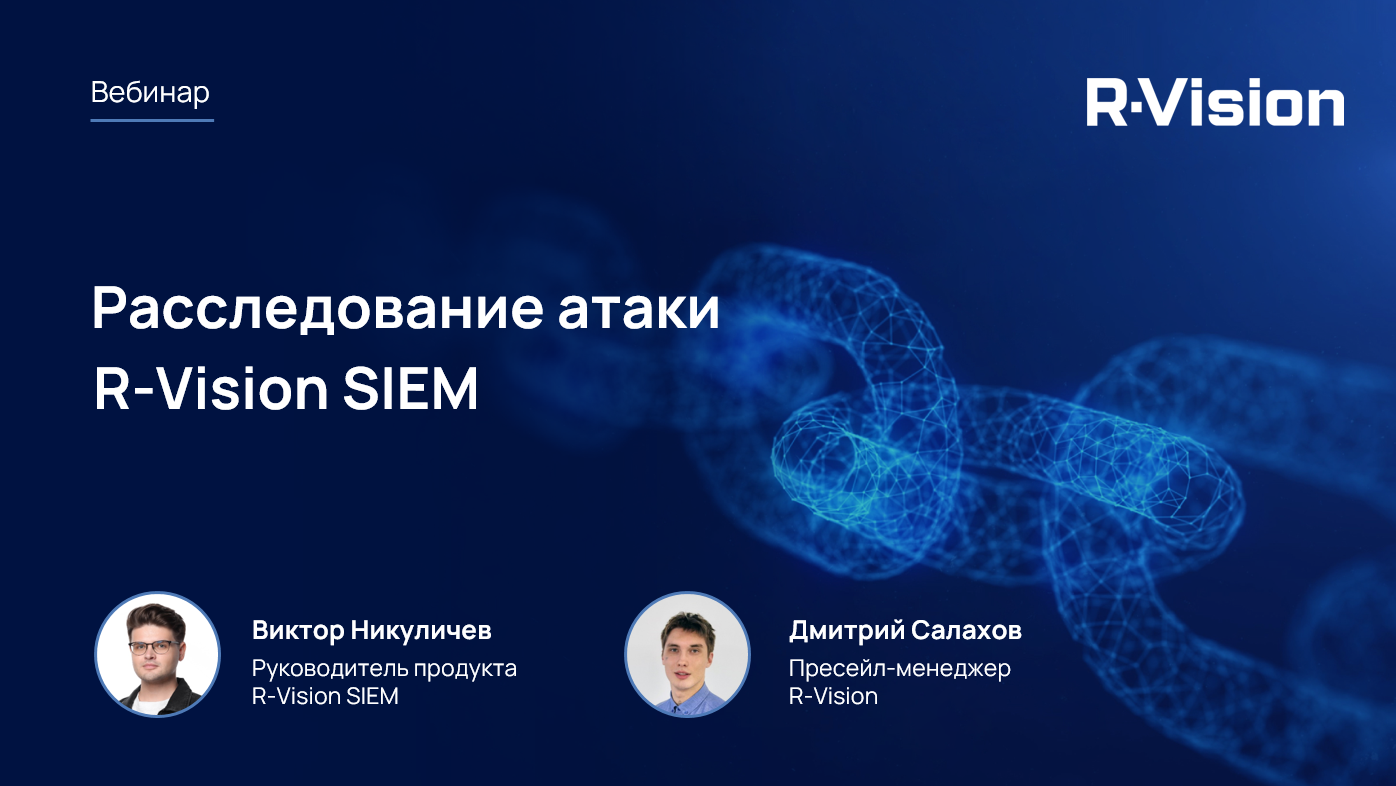 Вебинар

R·Vision

Расследование атаки
R-Vision SIEM

Виктор Никуличев
Руководитель продукта R-Vision SIEM

Дмитрий Салахов
Пресейл-менеджер R-Vision